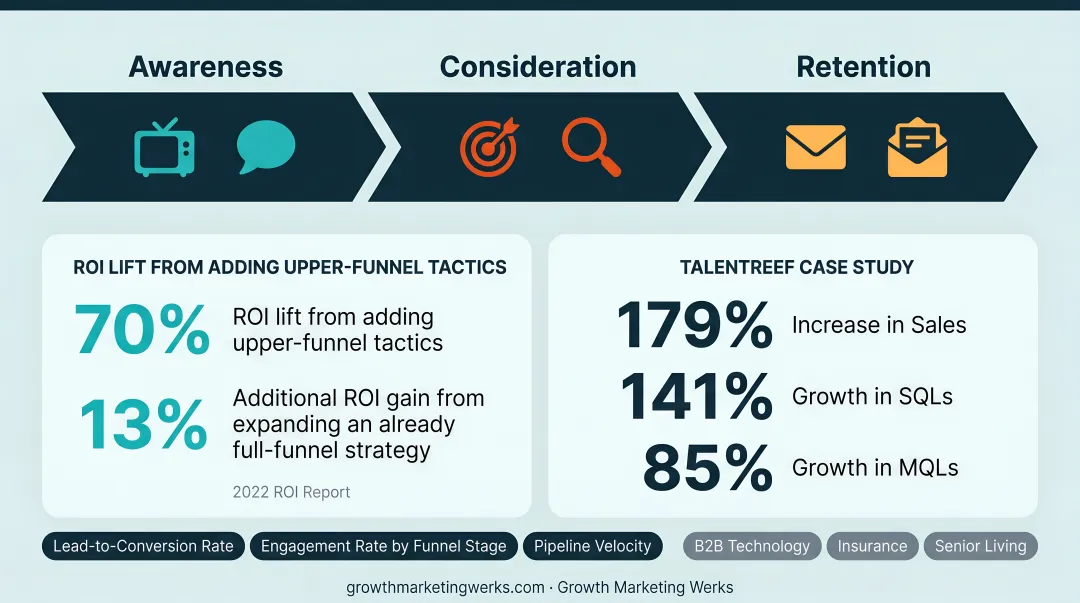 Awareness

Consideration

Retention

ROI LIFT FROM ADDING UPPER-FUNNEL TACTICS

70% ROI lift from adding upper-funnel tactics

13% Additional ROI gain from expanding an already full-funnel strategy

2022 ROI Report

TALENTREEF CASE STUDY

179% Increase in Sales

141% Growth in SQLs

85% Growth in MQLs

Lead-to-Conversion Rate

Engagement Rate by Funnel Stage

Pipeline Velocity

B2B Technology

Insurance

Senior Living

growthmarketingwerks.com · Growth Marketing Werks